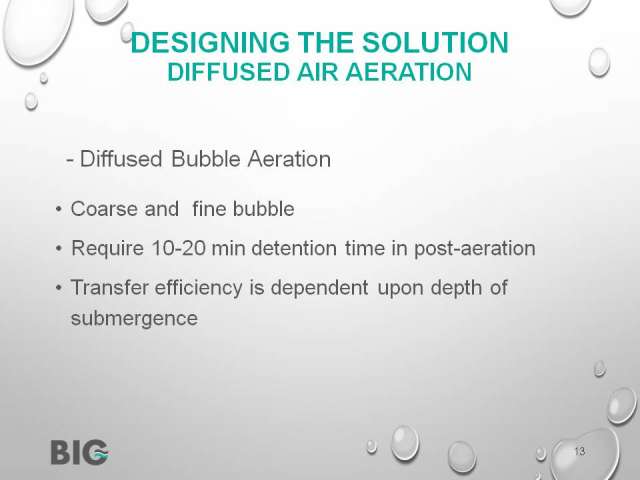 DESIGNING THE SOLUTION
DIFFUSED AIR AERATION

- Diffused Bubble Aeration

• Coarse and fine bubble

• Require 10-20 min detention time in post-aeration

• Transfer efficiency is dependent upon depth of submergence

BIG

13